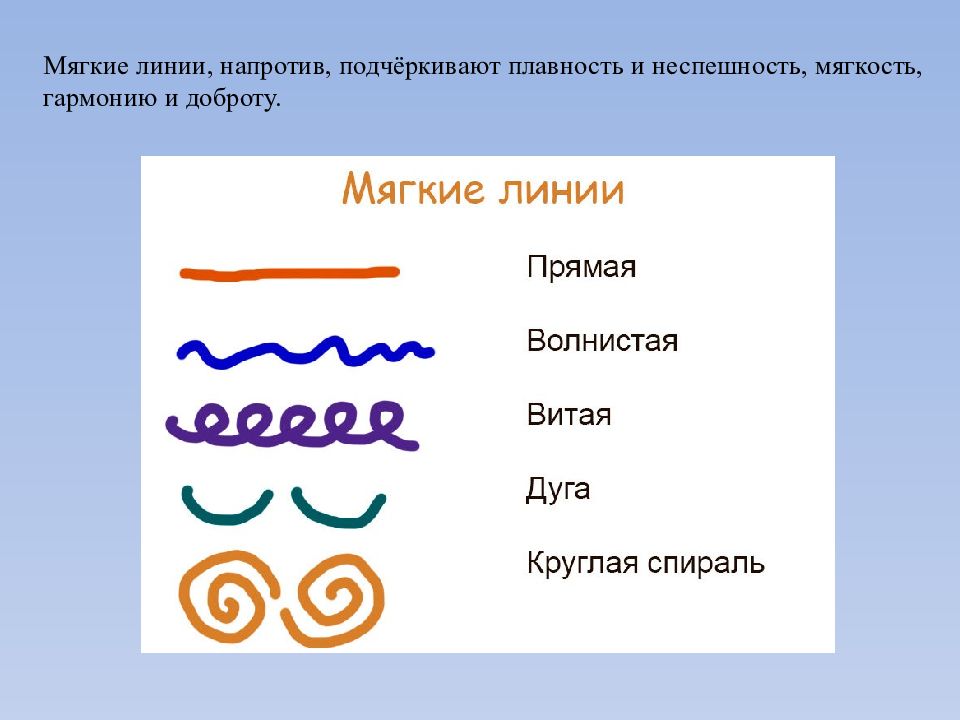 Мягкие линии, напротив, подчёркивают плавность и неспешность, мягкость, гармонию и доброту.

Мягкие линии

Прямая

Волнистая

Витая

Дуга

Круглая спираль